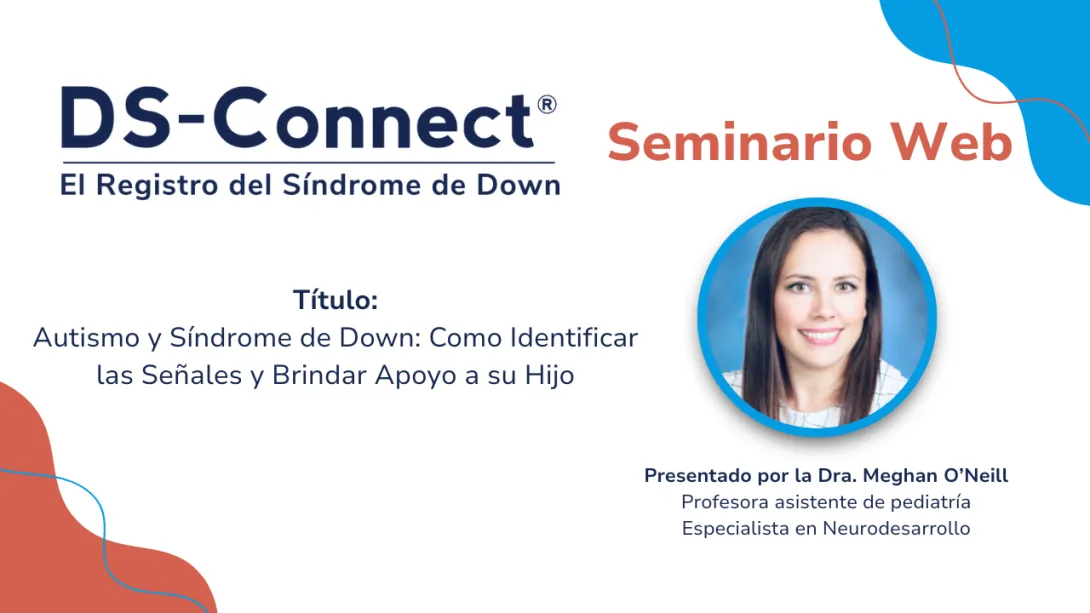 DS-Connect®
El Registro del Síndrome de Down

Seminario Web

Título:
Autismo y Síndrome de Down: Como Identificar las Señales y Brindar Apoyo a su Hijo

Presentado por la Dra. Meghan O'Neill
Profesora asistente de pediatría
Especialista en Neurodesarrollo